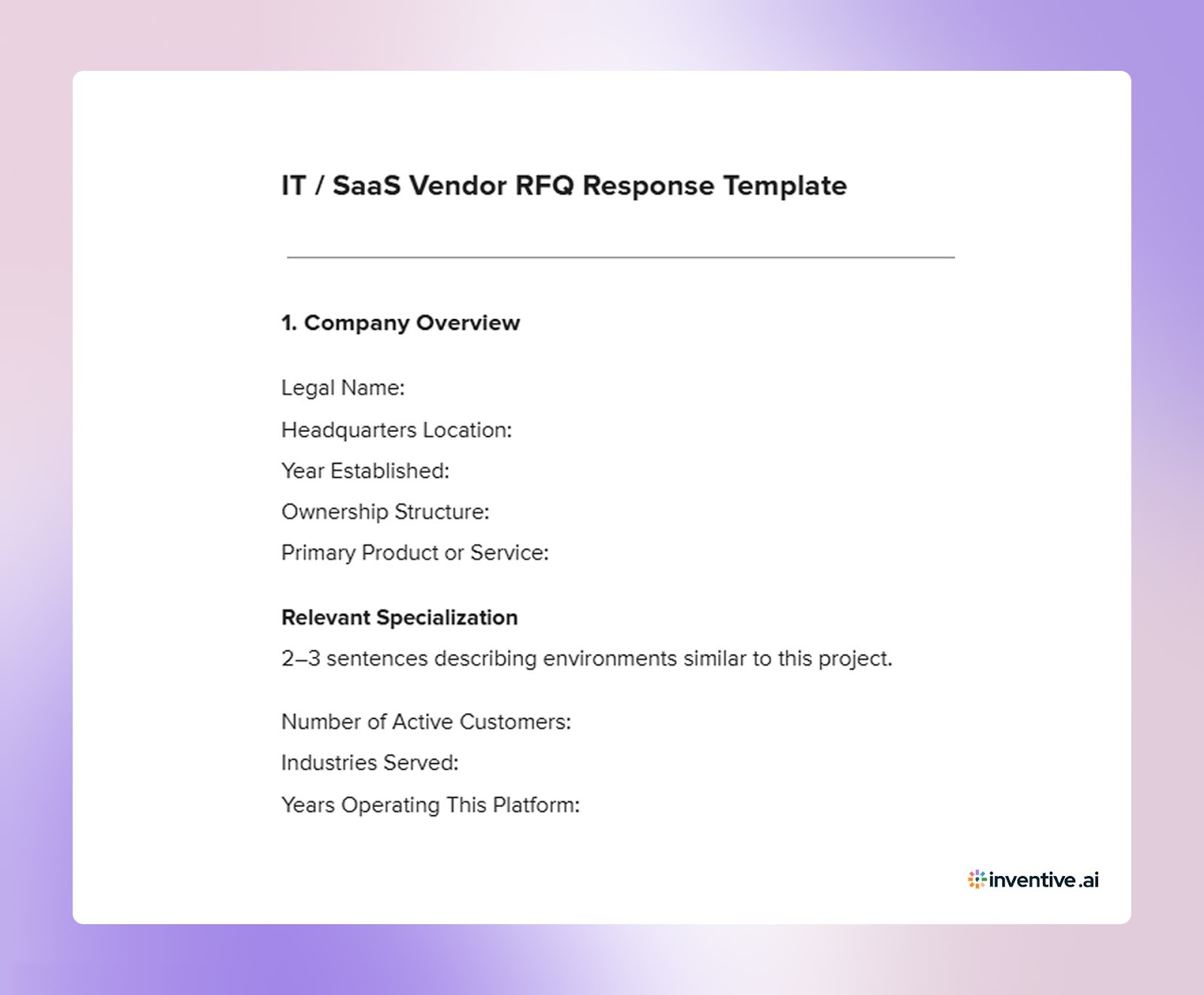 IT / SaaS Vendor RFQ Response Template

1. Company Overview

Legal Name:

Headquarters Location:

Year Established:

Ownership Structure:

Primary Product or Service:

Relevant Specialization

2–3 sentences describing environments similar to this project.

Number of Active Customers:

Industries Served:

Years Operating This Platform:

inventive.ai